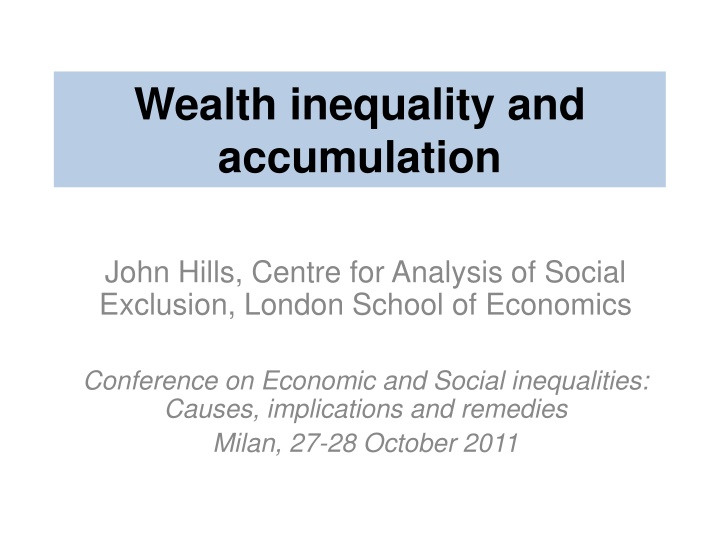 Wealth inequality and accumulation

John Hills, Centre for Analysis of Social Exclusion, London School of Economics

Conference on Economic and Social inequalities: Causes, implications and remedies

Milan, 27-28 October 2011